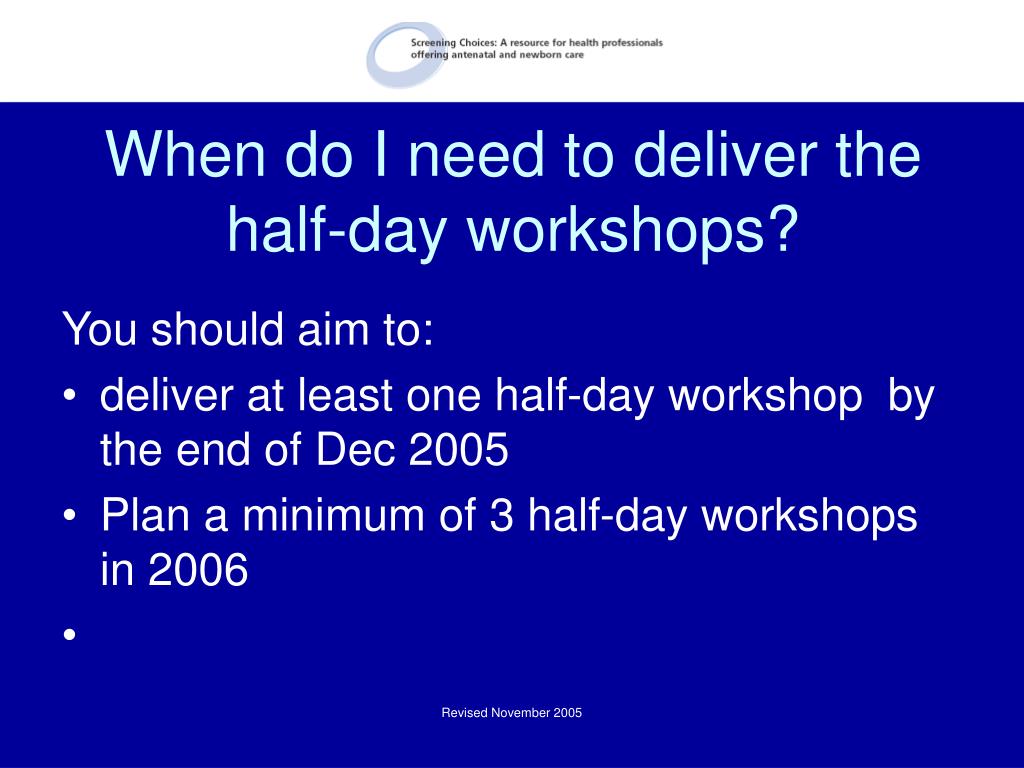 Screening Choices: A resource for health professionals offering antenatal and newborn care

When do I need to deliver the half-day workshops?

You should aim to:
• deliver at least one half-day workshop by the end of Dec 2005
• Plan a minimum of 3 half-day workshops in 2006
•

Revised November 2005